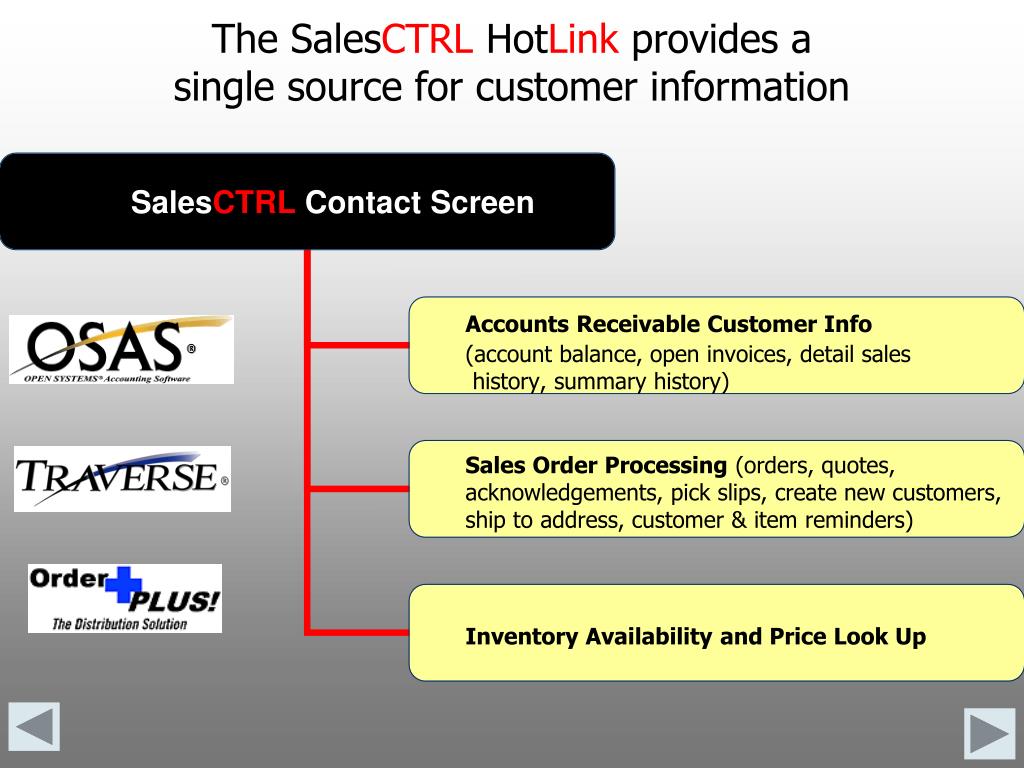 The SalesCTRL HotLink provides a single source for customer information

SalesCTRL Contact Screen

OSAS®
OPEN SYSTEMS® Accounting Software

TRAVERSE®

Order PLUS!
The Distribution Solution

Accounts Receivable Customer Info
(account balance, open invoices, detail sales history, summary history)

Sales Order Processing (orders, quotes, acknowledgements, pick slips, create new customers, ship to address, customer & item reminders)

Inventory Availability and Price Look Up